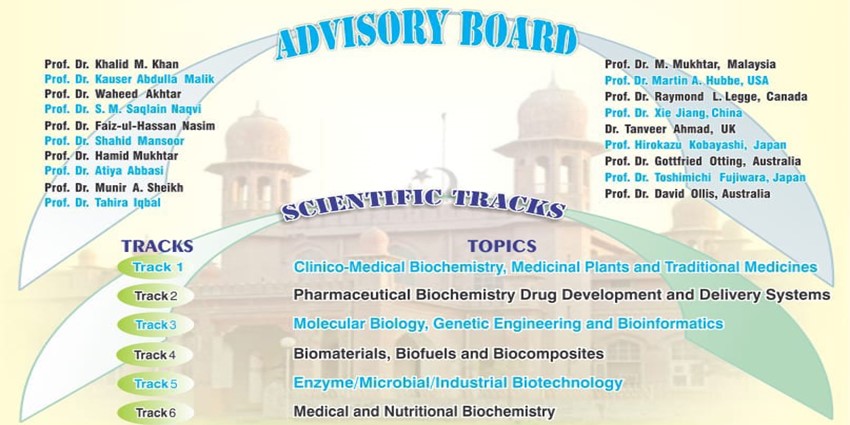 ADVISORY BOARD

Prof. Dr. Khalid M. Khan
Prof. Dr. Kauser Abdulla Malik
Prof. Dr. Waheed Akhtar
Prof. Dr. S. M. Saqlain Naqvi
Prof. Dr. Faiz-ul-Hassan Nasim
Prof. Dr. Shahid Mansoor
Prof. Dr. Hamid Mukhtar
Prof. Dr. Atiya Abbasi
Prof. Dr. Munir A. Sheikh
Prof. Dr. Tahira Iqbal

Prof. Dr. M. Mukhtar, Malaysia
Prof. Dr. Martin A. Hubbe, USA
Prof. Dr. Raymond L. Legge, Canada
Prof. Dr. Xie Jiang, China
Dr. Tanveer Ahmad, UK
Prof. Hirokazu Kobayashi, Japan
Prof. Dr. Gottfried Otting, Australia
Prof. Dr. Toshimichi Fujiwara, Japan
Prof. Dr. David Ollis, Australia

SCIENTIFIC TRACKS

| TRACKS | TOPICS |
|---|---|
| Track 1 | Clinico-Medical Biochemistry, Medicinal Plants and Traditional Medicines |
| Track 2 | Pharmaceutical Biochemistry Drug Development and Delivery Systems |
| Track 3 | Molecular Biology, Genetic Engineering and Bioinformatics |
| Track 4 | Biomaterials, Biofuels and Biocomposites |
| Track 5 | Enzyme/Microbial/Industrial Biotechnology |
| Track 6 | Medical and Nutritional Biochemistry |